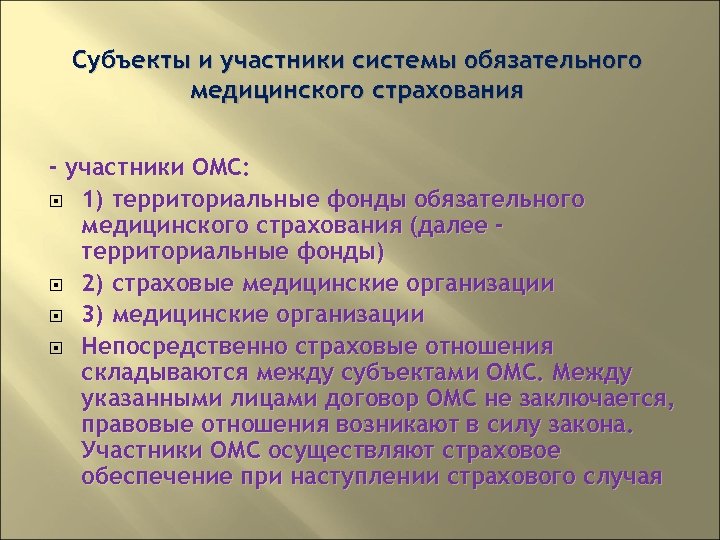 Субъекты и участники системы обязательного медицинского страхования

- участники ОМС:

1) территориальные фонды обязательного медицинского страхования (далее - территориальные фонды)

2) страховые медицинские организации

3) медицинские организации

Непосредственно страховые отношения складываются между субъектами ОМС. Между указанными лицами договор ОМС не заключается, правовые отношения возникают в силу закона. Участники ОМС осуществляют страховое обеспечение при наступлении страхового случая